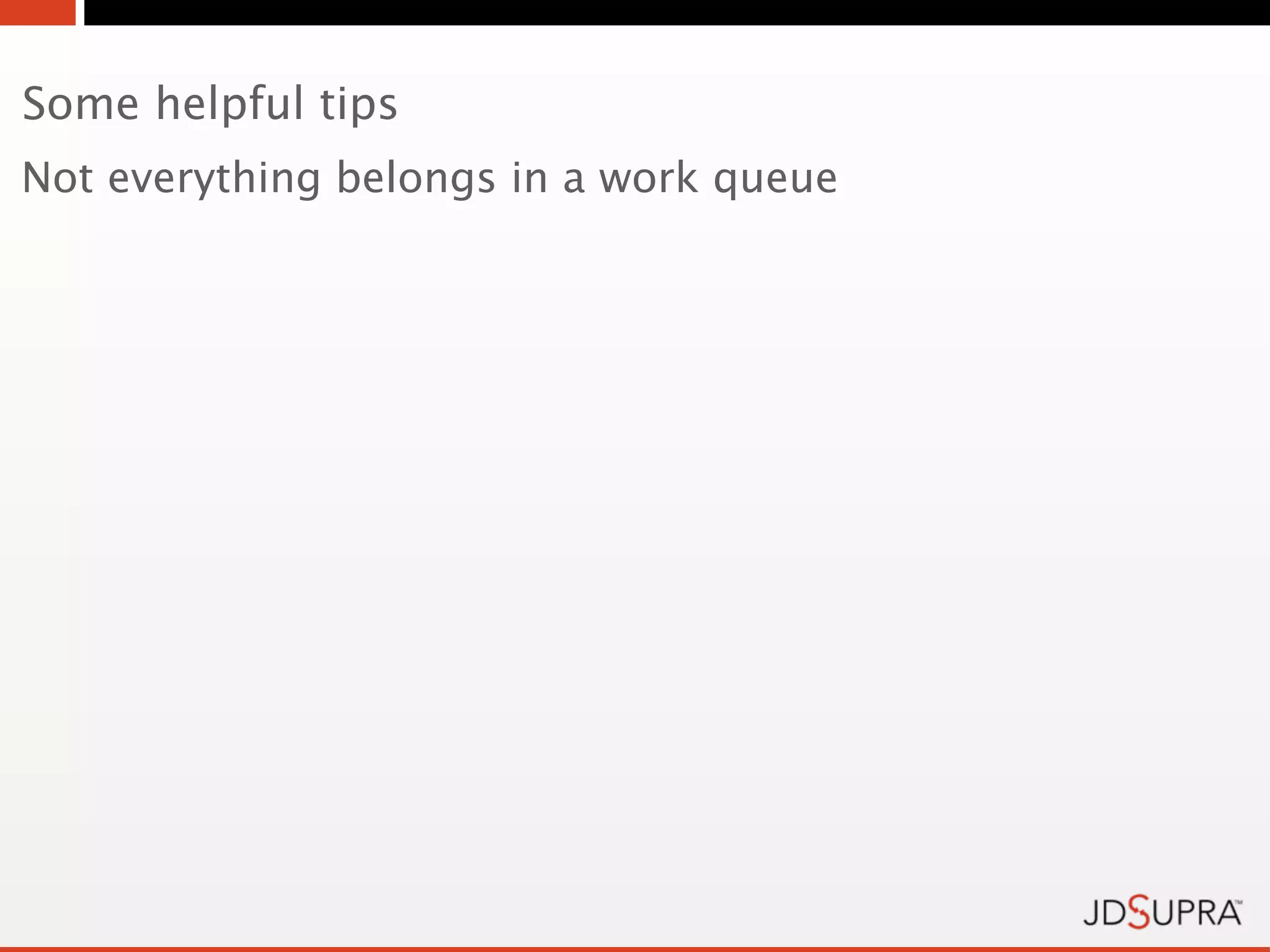 Some helpful tips

Not everything belongs in a work queue

JDSUPRA™